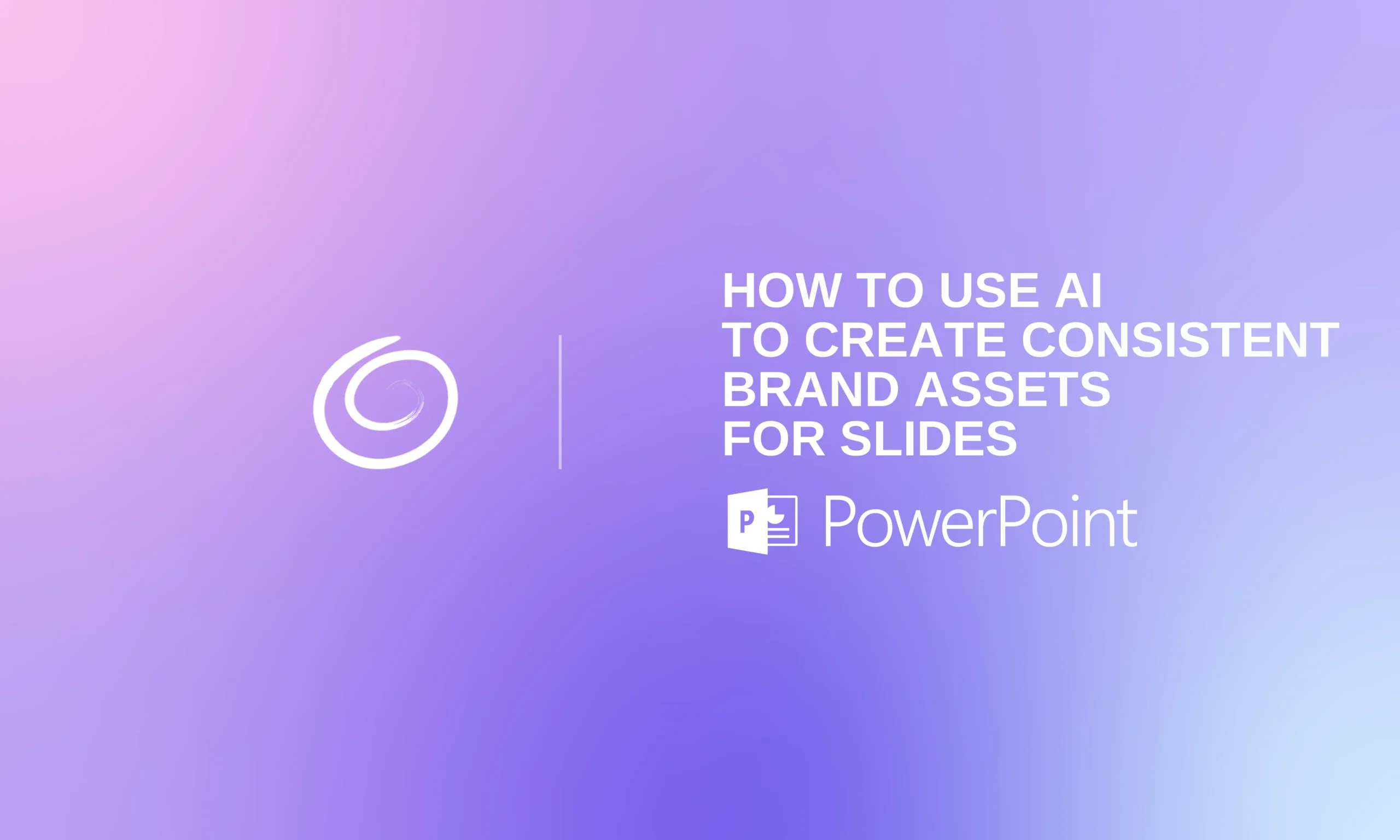 HOW TO USE AI
TO CREATE CONSISTENT
BRAND ASSETS
FOR SLIDES

P

PowerPoint